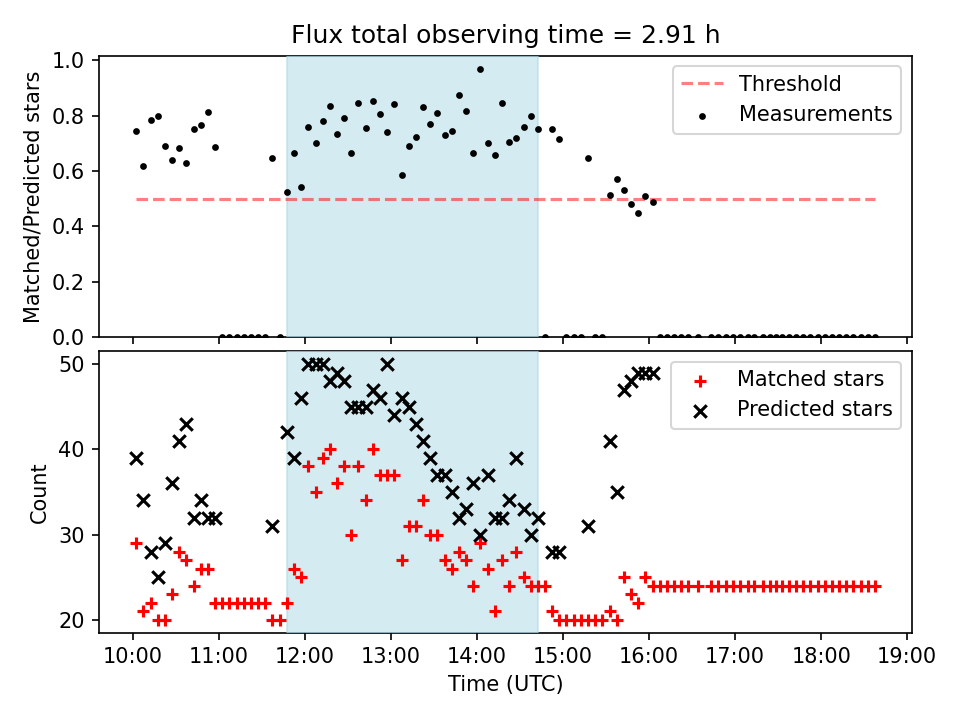 Flux total observing time = 2.91 h

Matched/Predicted stars

1.0
0.8
0.6
0.4
0.2
0.0

Threshold
Measurements

Count

50
40
30
20

Matched stars
Predicted stars

10:00 11:00 12:00 13:00 14:00 15:00 16:00 17:00 18:00 19:00

Time (UTC)